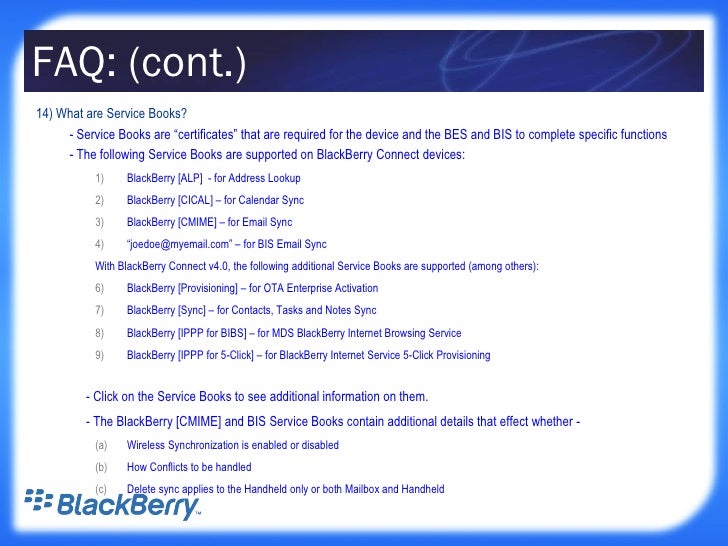 FAQ: (cont.)

14) What are Service Books?

- Service Books are “certificates” that are required for the device and the BES and BIS to complete specific functions

- The following Service Books are supported on BlackBerry Connect devices:

1) BlackBerry [ALP] - for Address Lookup

2) BlackBerry [CICAL] – for Calendar Sync

3) BlackBerry [CMIME] – for Email Sync

4) “joedoe@myemail.com” – for BIS Email Sync

With BlackBerry Connect v4.0, the following additional Service Books are supported (among others):

6) BlackBerry [Provisioning] – for OTA Enterprise Activation

7) BlackBerry [Sync] – for Contacts, Tasks and Notes Sync

8) BlackBerry [IPPP for BIBS] – for MDS BlackBerry Internet Browsing Service

9) BlackBerry [IPPP for 5-Click] – for BlackBerry Internet Service 5-Click Provisioning

- Click on the Service Books to see additional information on them.

- The BlackBerry [CMIME] and BIS Service Books contain additional details that effect whether -

(a) Wireless Synchronization is enabled or disabled

(b) How Conflicts to be handled

(c) Delete sync applies to the Handheld only or both Mailbox and Handheld

BlackBerry™